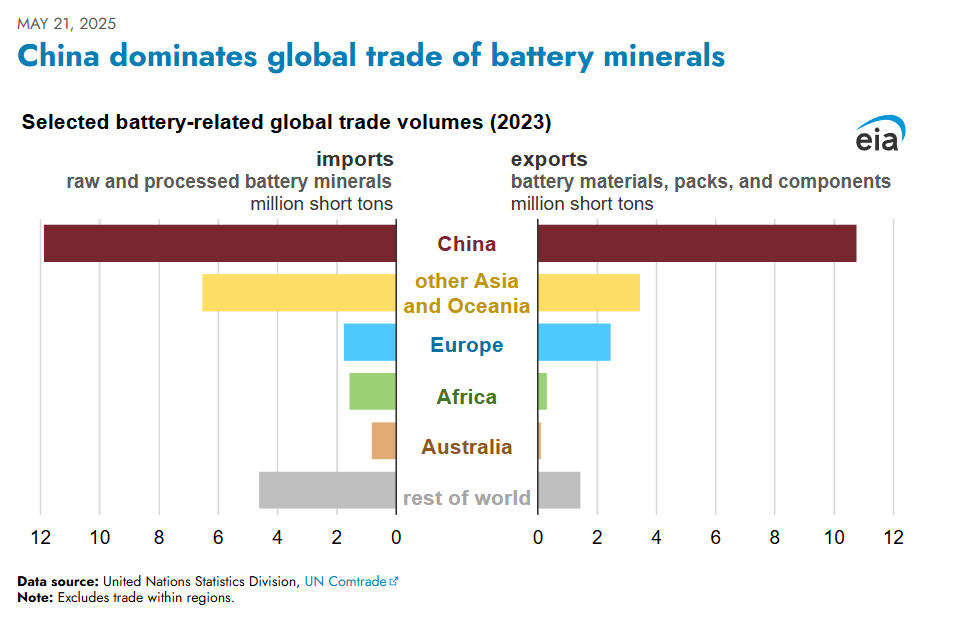 MAY 21, 2025

China dominates global trade of battery minerals

Selected battery-related global trade volumes (2023)

eia

imports
raw and processed battery minerals
million short tons

exports
battery materials, packs, and components
million short tons

China

other Asia and Oceania

Europe

Africa

Australia

rest of world

12 10 8 6 4 2 0

0 2 4 6 8 10 12

Data source: United Nations Statistics Division, UN Comtrade
Note: Excludes trade within regions.